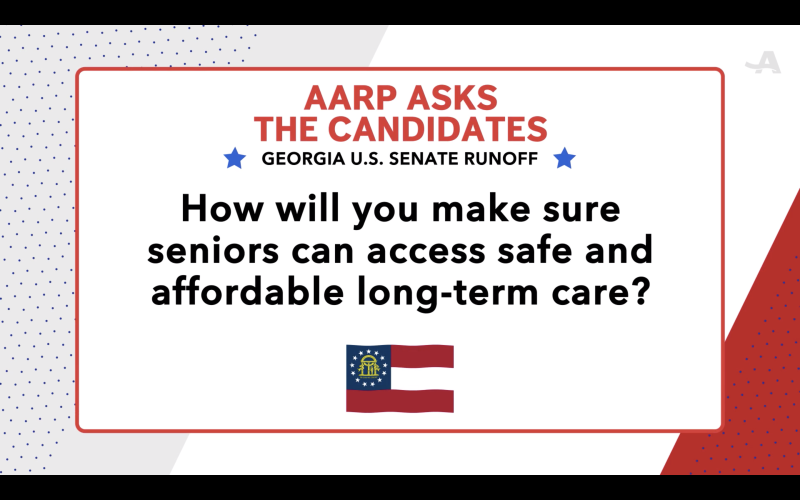 AARP ASKS THE CANDIDATES

GEORGIA U.S. SENATE RUNOFF

How will you make sure seniors can access safe and affordable long-term care?